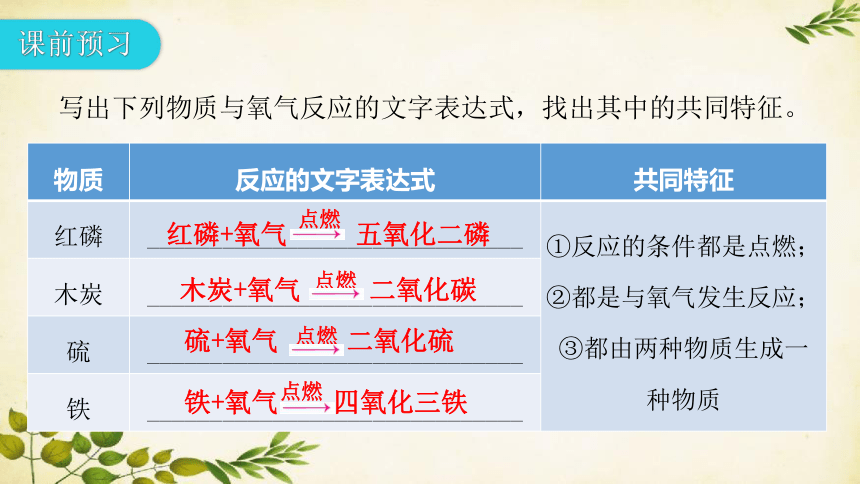 课前预习

写出下列物质与氧气反应的文字表达式，找出其中的共同特征。

| 物质 | 反应的文字表达式 | 共同特征 |
|---|---|---|
| 红磷 | 红磷+氧气 $\xrightarrow{点燃}$ 五氧化二磷 | ①反应的条件都是点燃；②都是与氧气发生反应；③都由两种物质生成一种物质 |
| 木炭 | 木炭+氧气 $\xrightarrow{点燃}$ 二氧化碳 | |
| 硫 | 硫+氧气 $\xrightarrow{点燃}$ 二氧化硫 | |
| 铁 | 铁+氧气 $\xrightarrow{点燃}$ 四氧化三铁 | |